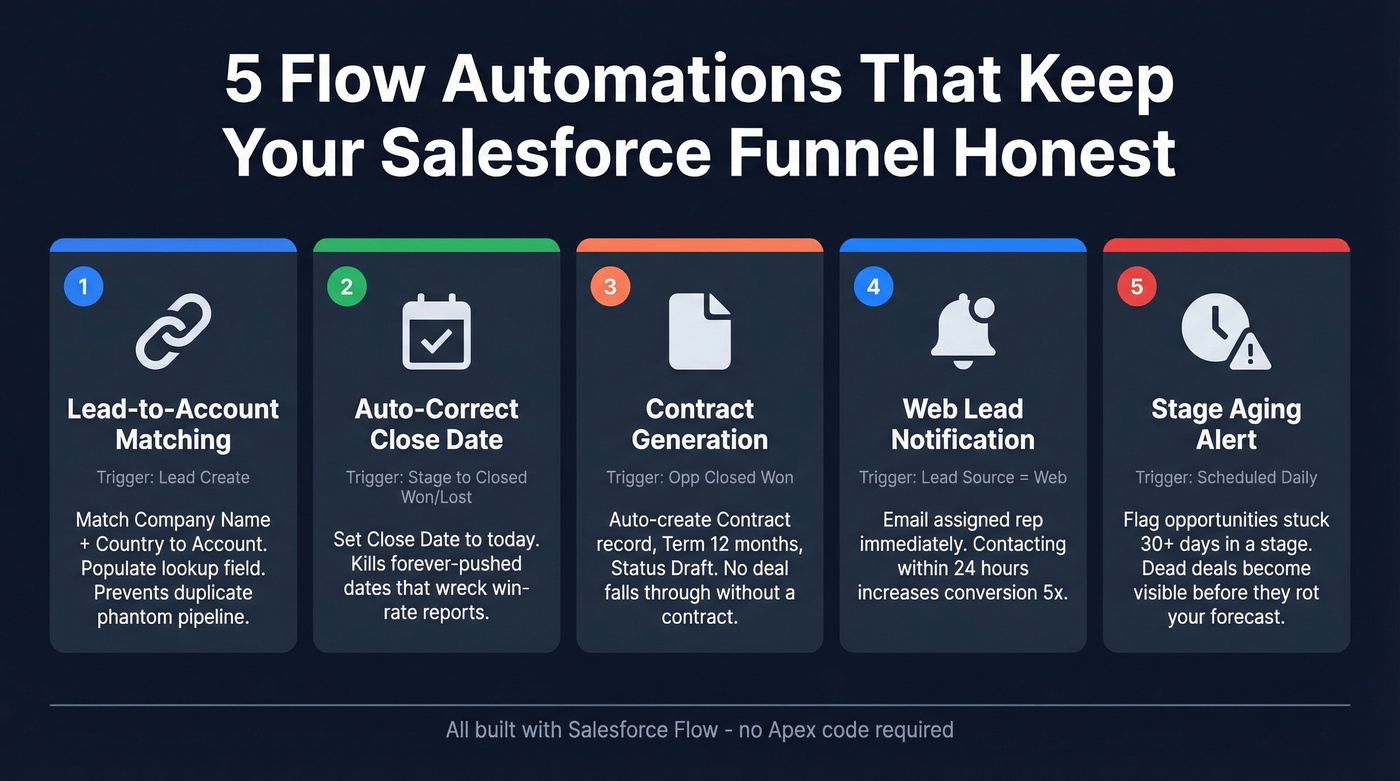 5 Flow Automations That Keep Your Salesforce Funnel Honest

1

Lead-to-Account Matching

Trigger: Lead Create

Match Company Name + Country to Account. Populate lookup field. Prevents duplicate phantom pipeline.

2

Auto-Correct Close Date

Trigger: Stage to Closed Won/Lost

Set Close Date to today. Kills forever-pushed dates that wreck win-rate reports.

3

Contract Generation

Trigger: Opp Closed Won

Auto-create Contract record, Term 12 months, Status Draft. No deal falls through without a contract.

4

Web Lead Notification

Trigger: Lead Source = Web

Email assigned rep immediately. Contacting within 24 hours increases conversion 5x.

5

Stage Aging Alert

Trigger: Scheduled Daily

Flag opportunities stuck 30+ days in a stage. Dead deals become visible before they rot your forecast.

All built with Salesforce Flow - no Apex code required